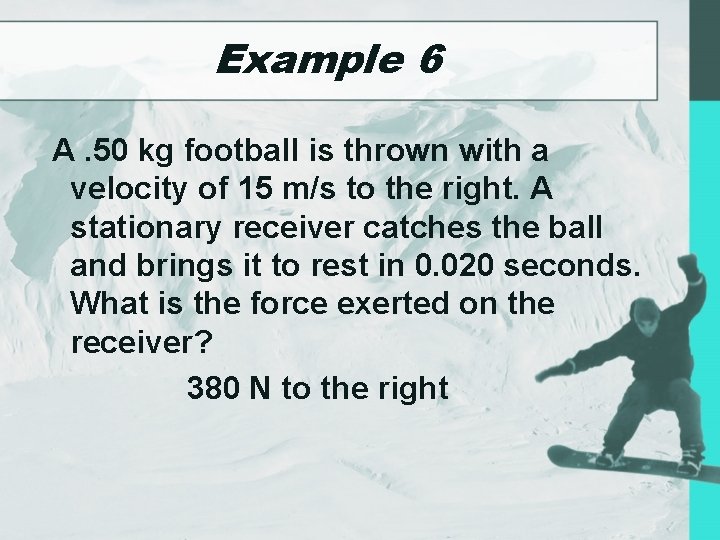 Example 6

A .50 kg football is thrown with a velocity of 15 m/s to the right. A stationary receiver catches the ball and brings it to rest in 0.020 seconds. What is the force exerted on the receiver?

380 N to the right